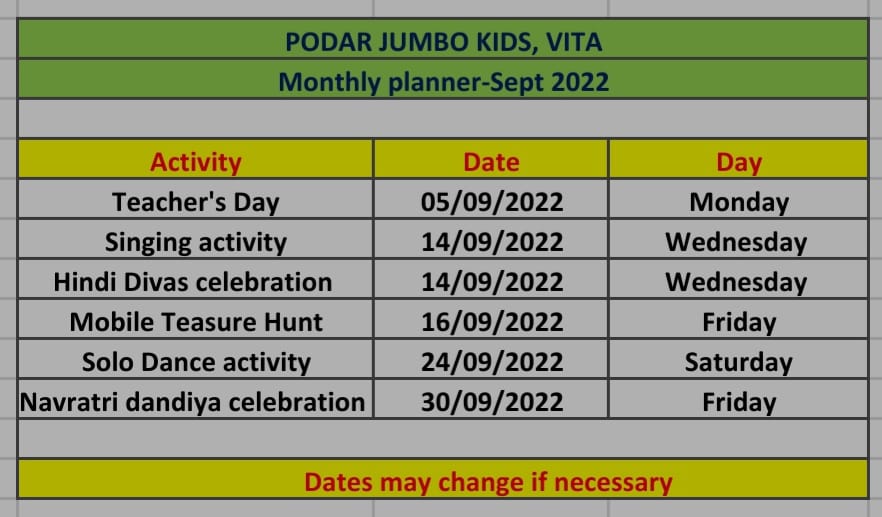 PODAR JUMBO KIDS, VITA
Monthly planner-Sept 2022

| Activity | Date | Day |
|---|---|---|
| Teacher's Day | 05/09/2022 | Monday |
| Singing activity | 14/09/2022 | Wednesday |
| Hindi Divas celebration | 14/09/2022 | Wednesday |
| Mobile Teasure Hunt | 16/09/2022 | Friday |
| Solo Dance activity | 24/09/2022 | Saturday |
| Navratri dandiya celebration | 30/09/2022 | Friday |

Dates may change if necessary